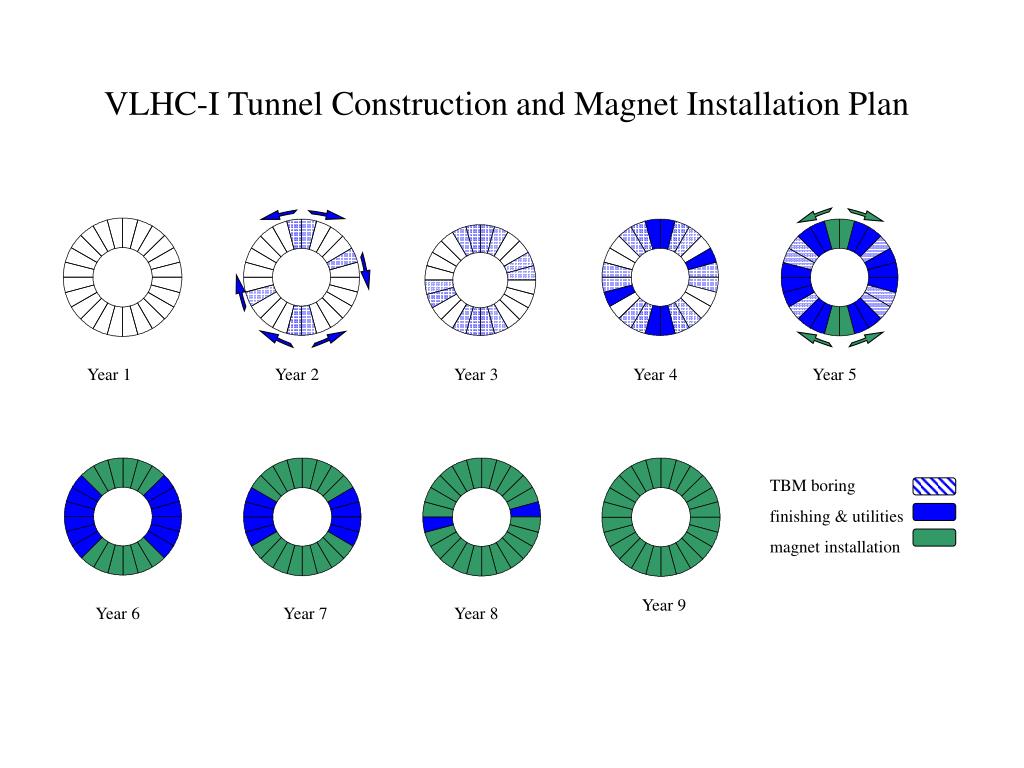 VLHC-I Tunnel Construction and Magnet Installation Plan

Year 1

Year 2

Year 3

Year 4

Year 5

Year 6

Year 7

Year 8

Year 9

TBM boring

finishing & utilities

magnet installation